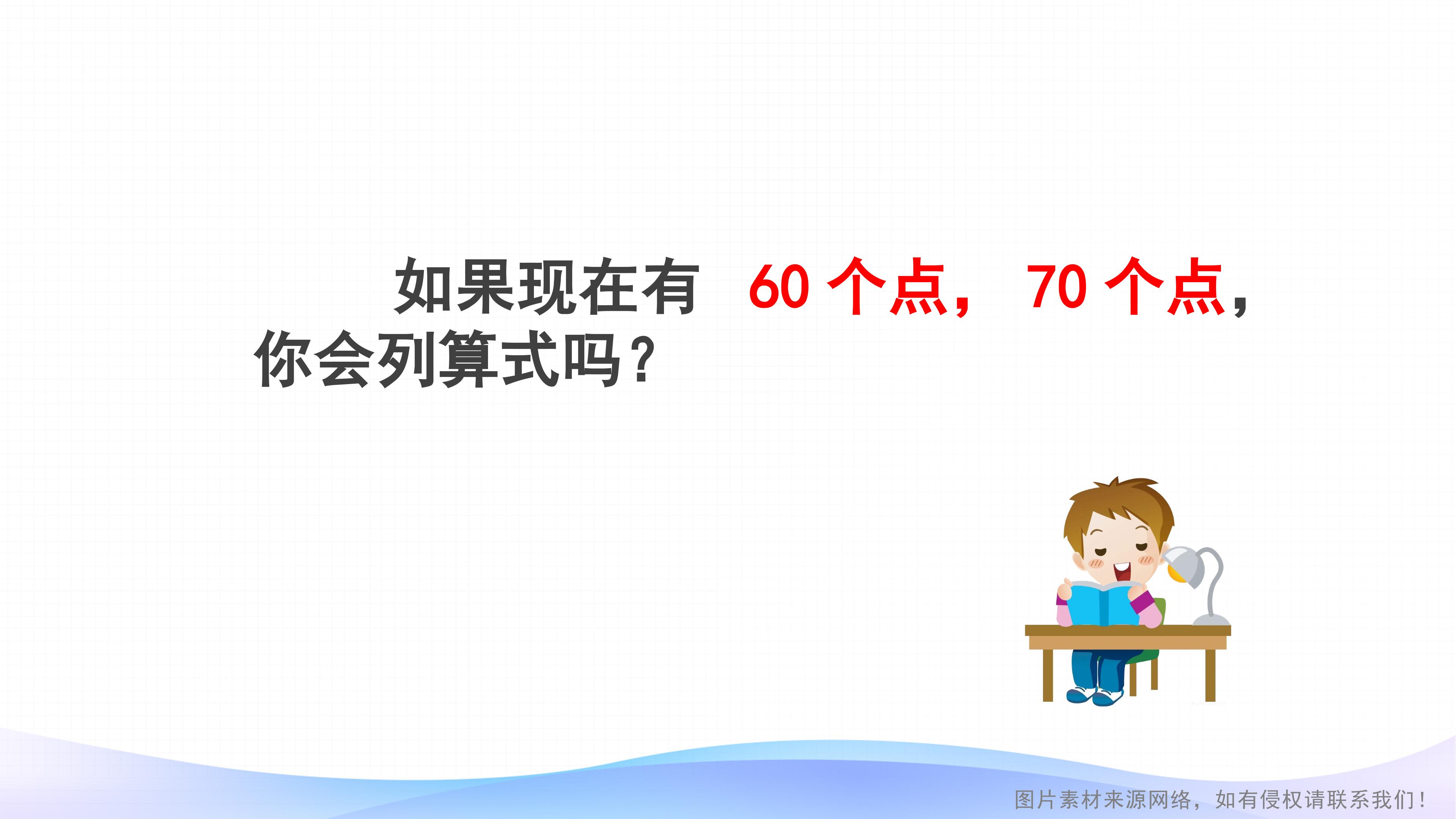 如果现在有 60 个点， 70 个点，你会列算式吗？

图片素材来源网络，如有侵权请联系我们！